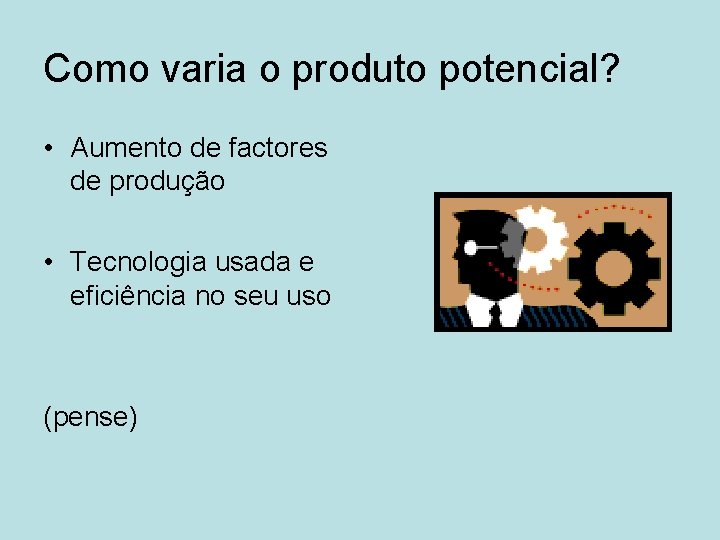 Como varia o produto potencial?

• Aumento de factores de produção

• Tecnologia usada e eficiência no seu uso

(pense)